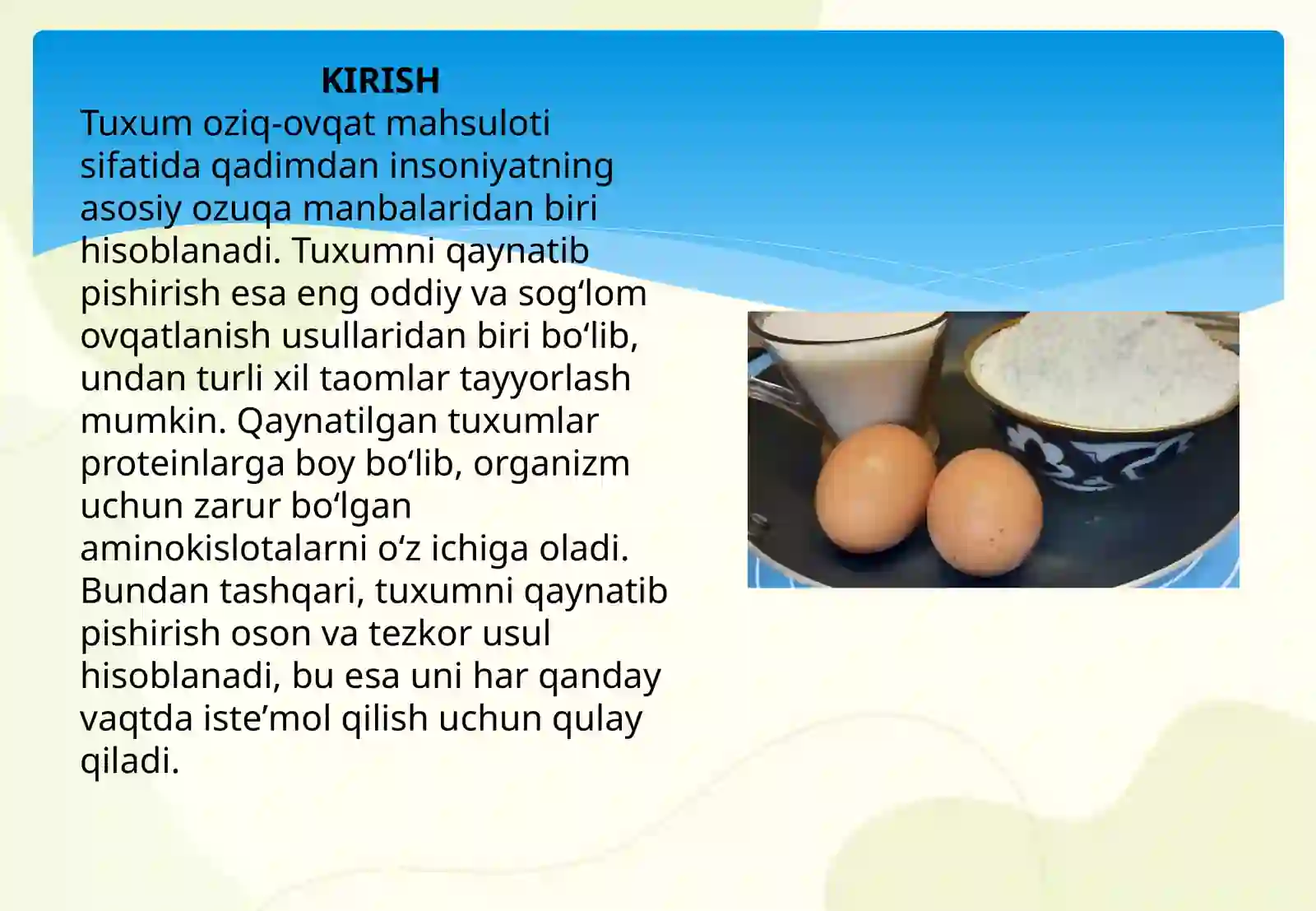 KIRISH

Tuxum oziq-ovqat mahsuloti sifatida qadimdan insoniyatning asosiy ozuqa manbalaridan biri hisoblanadi. Tuxumni qaynatib pishirish esa eng oddiy va sog‘lom ovqatlanish usullaridan biri bo‘lib, undan turli xil taomlar tayyorlash mumkin. Qaynatilgan tuxumlar proteinlarga boy bo‘lib, organizm uchun zarur bo‘lgan aminokislotalarni o‘z ichiga oladi. Bundan tashqari, tuxumni qaynatib pishirish oson va tezkor usul hisoblanadi, bu esa uni har qanday vaqtda iste’mol qilish uchun qulay qiladi.